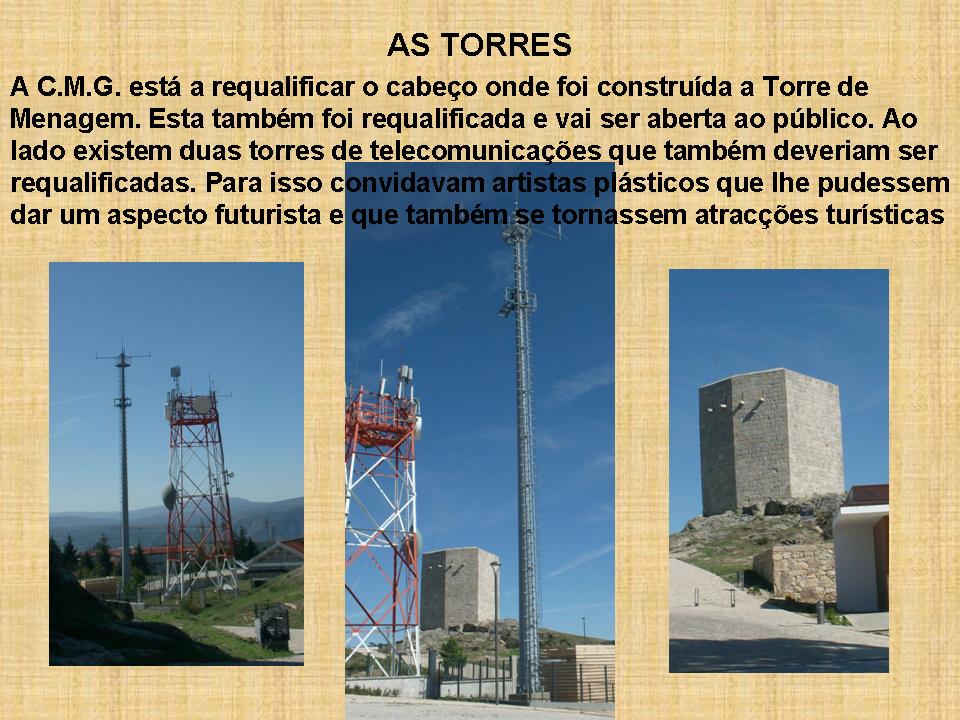 AS TORRES

A C.M.G. está a requalificar o cabeço onde foi construída a Torre de Menagem. Esta também foi requalificada e vai ser aberta ao público. Ao lado existem duas torres de telecomunicações que também deveriam ser requalificadas. Para isso convidavam artistas plásticos que lhe pudessem dar um aspecto futurista e que também se tornassem atracções turísticas